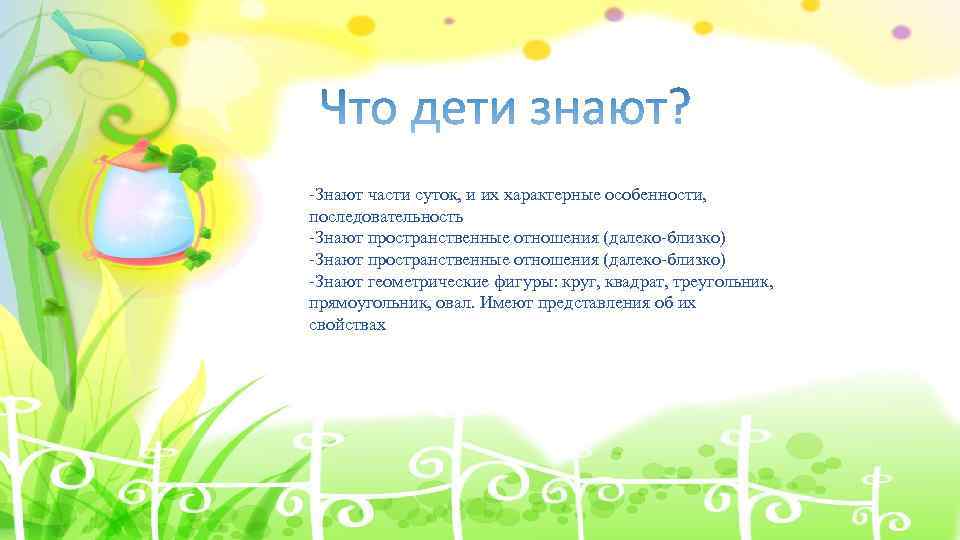 Что дети знают?

-Знают части суток, и их характерные особенности, последовательность
-Знают пространственные отношения (далеко-близко)
-Знают пространственные отношения (далеко-близко)
-Знают геометрические фигуры: круг, квадрат, треугольник, прямоугольник, овал. Имеют представления об их свойствах